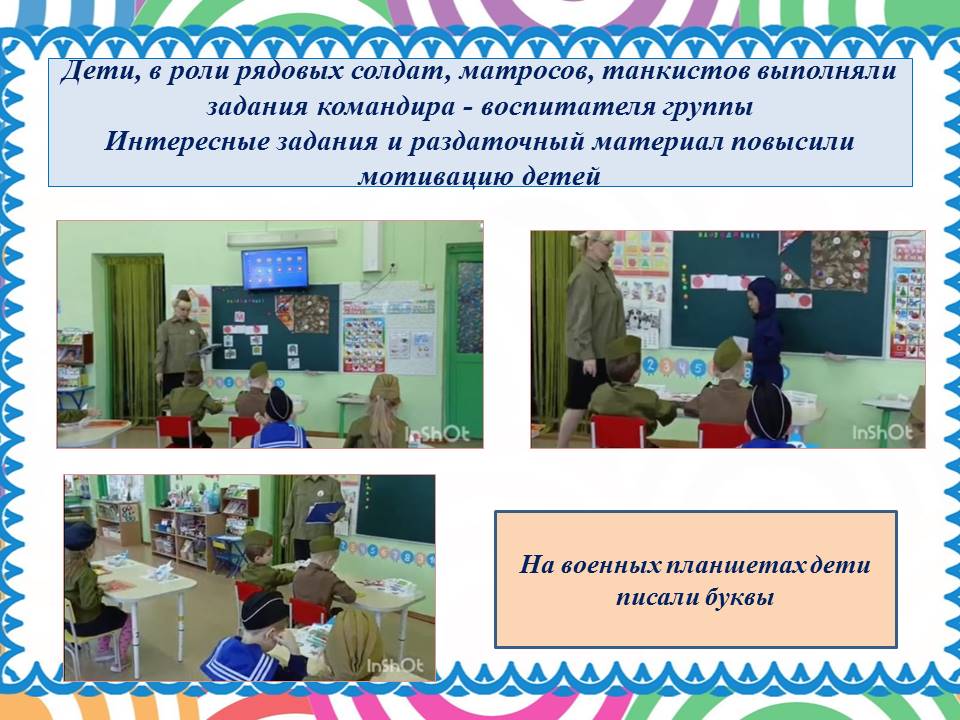 Дети, в роли рядовых солдат, матросов, танкистов выполняли задания командира - воспитателя группы
Интересные задания и раздаточный материал повысили мотивацию детей

InShOt

InShOt

InShOt

На военных планшетах дети писали буквы